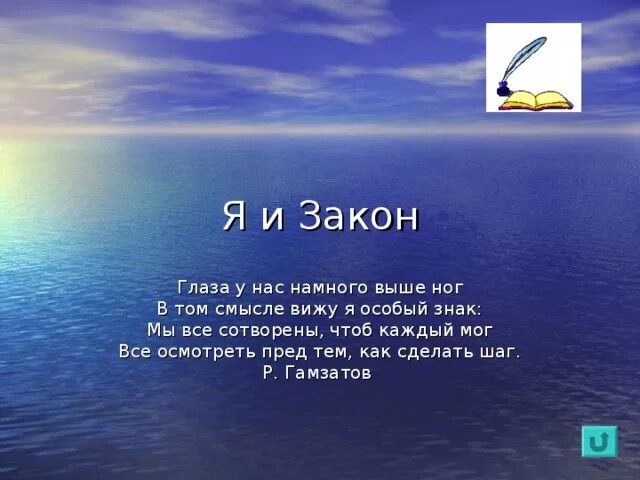 Я и Закон

Глаза у нас намного выше ног
В том смысле вижу я особый знак:
Мы все сотворены, чтоб каждый мог
Все осмотреть пред тем, как сделать шаг.
Р. Гамзатов